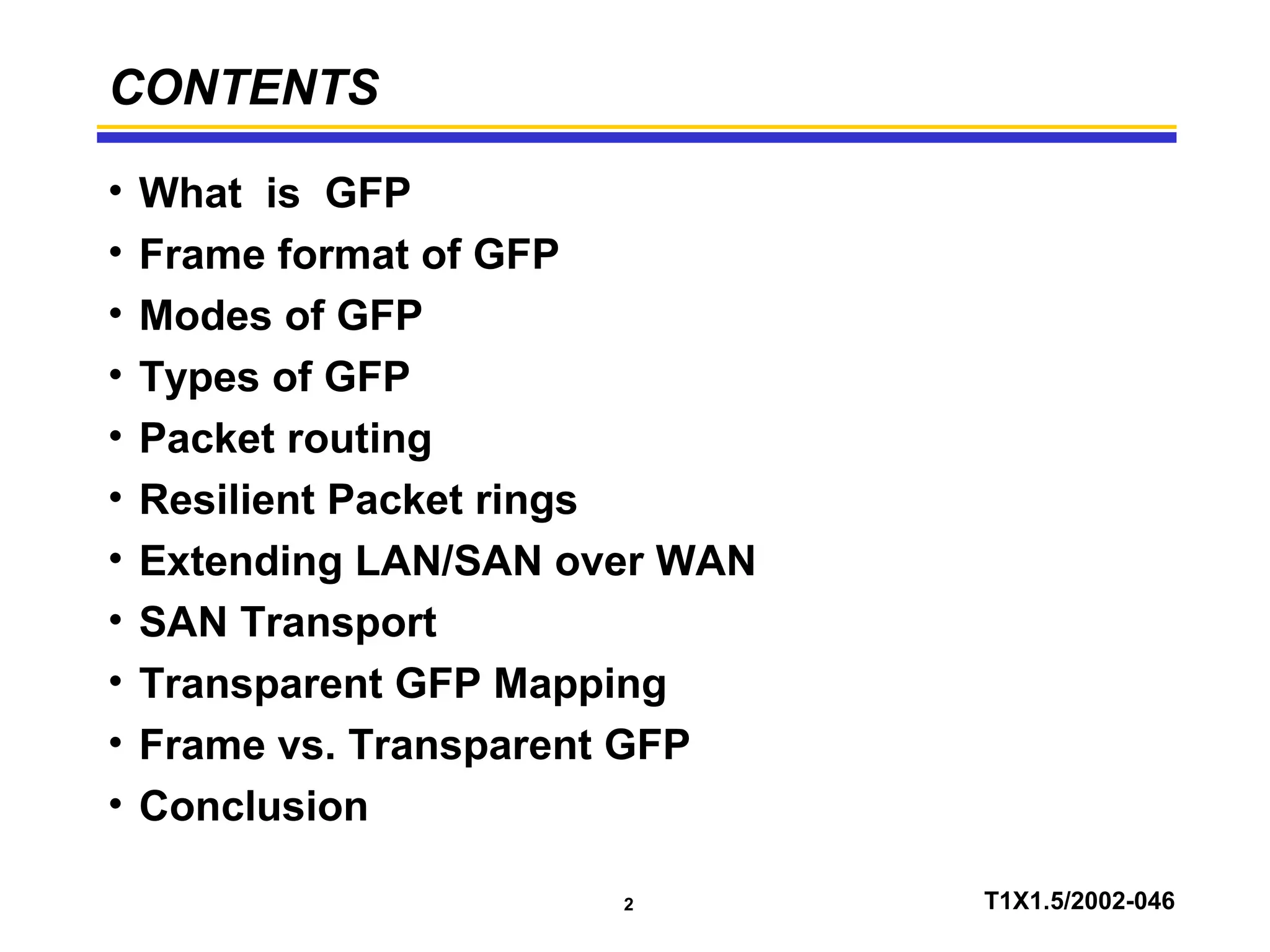 CONTENTS

• What is GFP
• Frame format of GFP
• Modes of GFP
• Types of GFP
• Packet routing
• Resilient Packet rings
• Extending LAN/SAN over WAN
• SAN Transport
• Transparent GFP Mapping
• Frame vs. Transparent GFP
• Conclusion

2

T1X1.5/2002-046